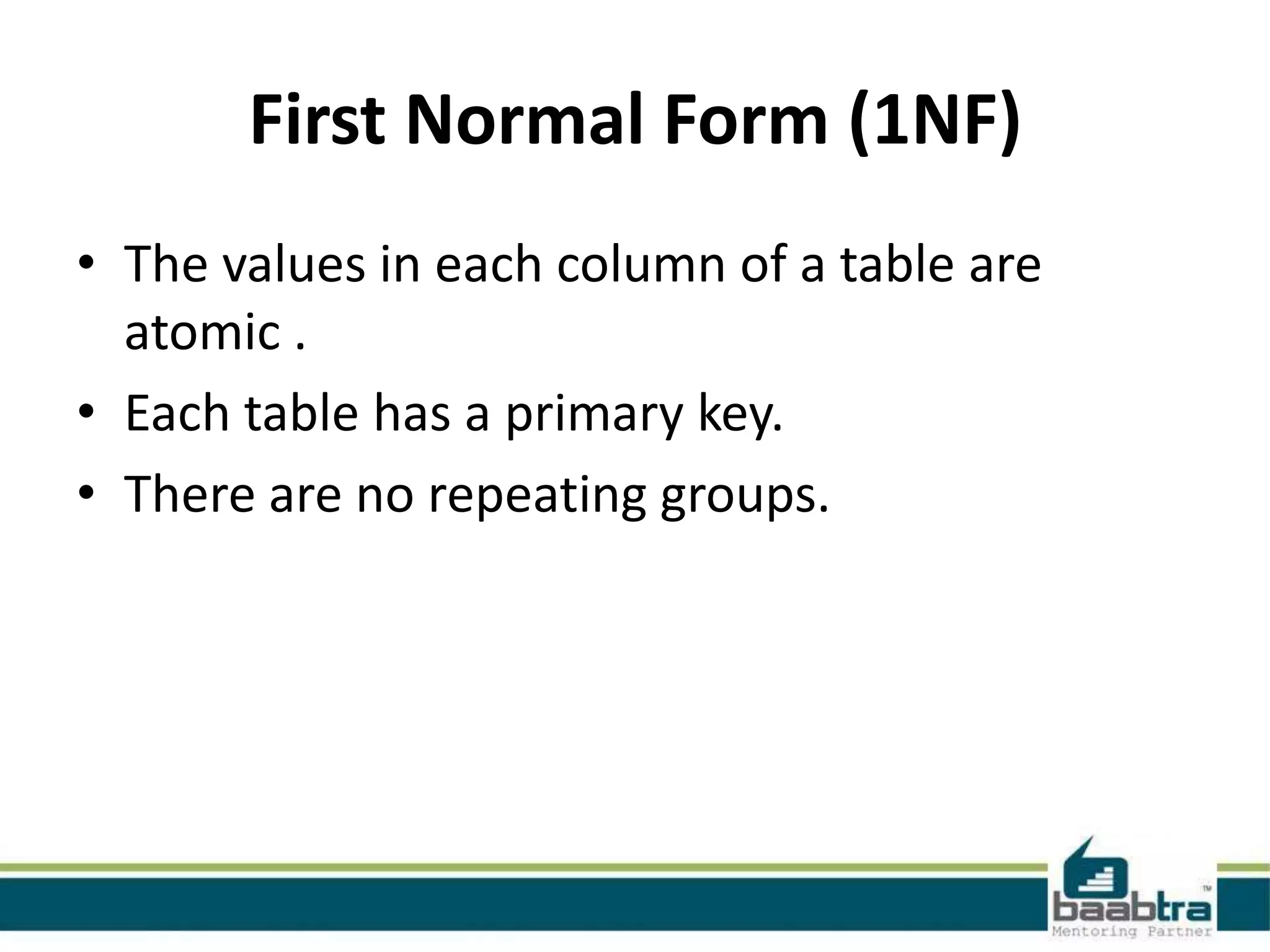 First Normal Form (1NF)

• The values in each column of a table are atomic .
• Each table has a primary key.
• There are no repeating groups.

baabtra™
Mentoring Partner